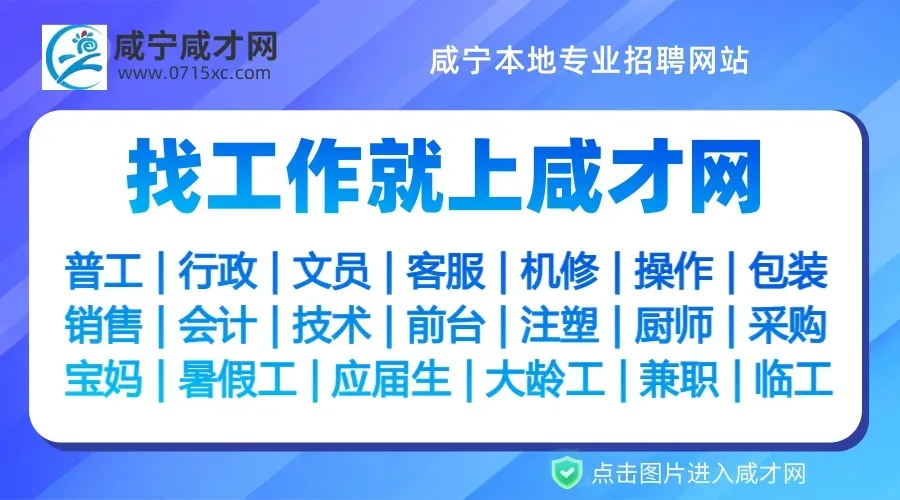 咸宁咸才网
www.0715xc.com

咸宁本地专业招聘网站

找工作就上咸才网

普工 | 行政 | 文员 | 客服 | 机修 | 操作 | 包装
销售 | 会计 | 技术 | 前台 | 注塑 | 厨师 | 采购
宝妈 | 暑假工 | 应届生 | 大龄工 | 兼职 | 临工

点击图片进入咸才网